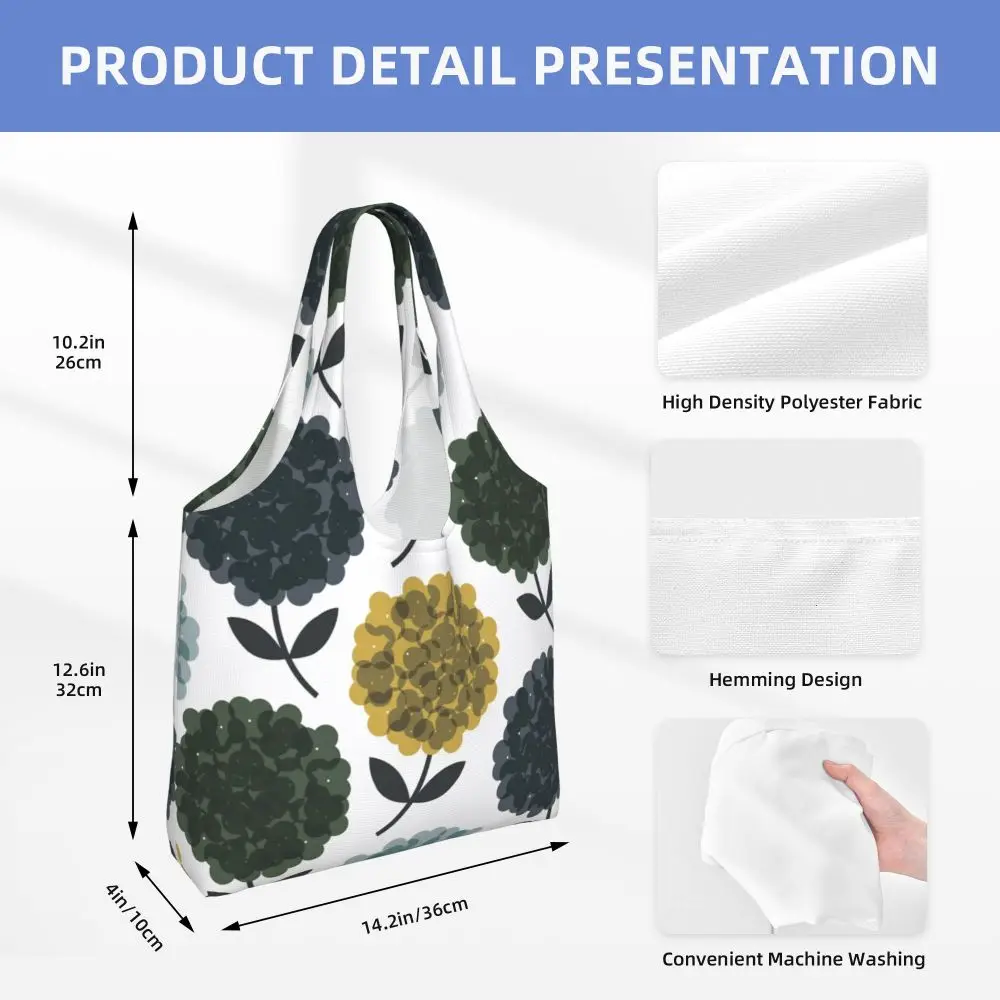 PRODUCT DETAIL PRESENTATION

10.2in
26cm

12.6in
32cm

4in/10cm

14.2in/36cm

High Density Polyester Fabric

Hemming Design

Convenient Machine Washing